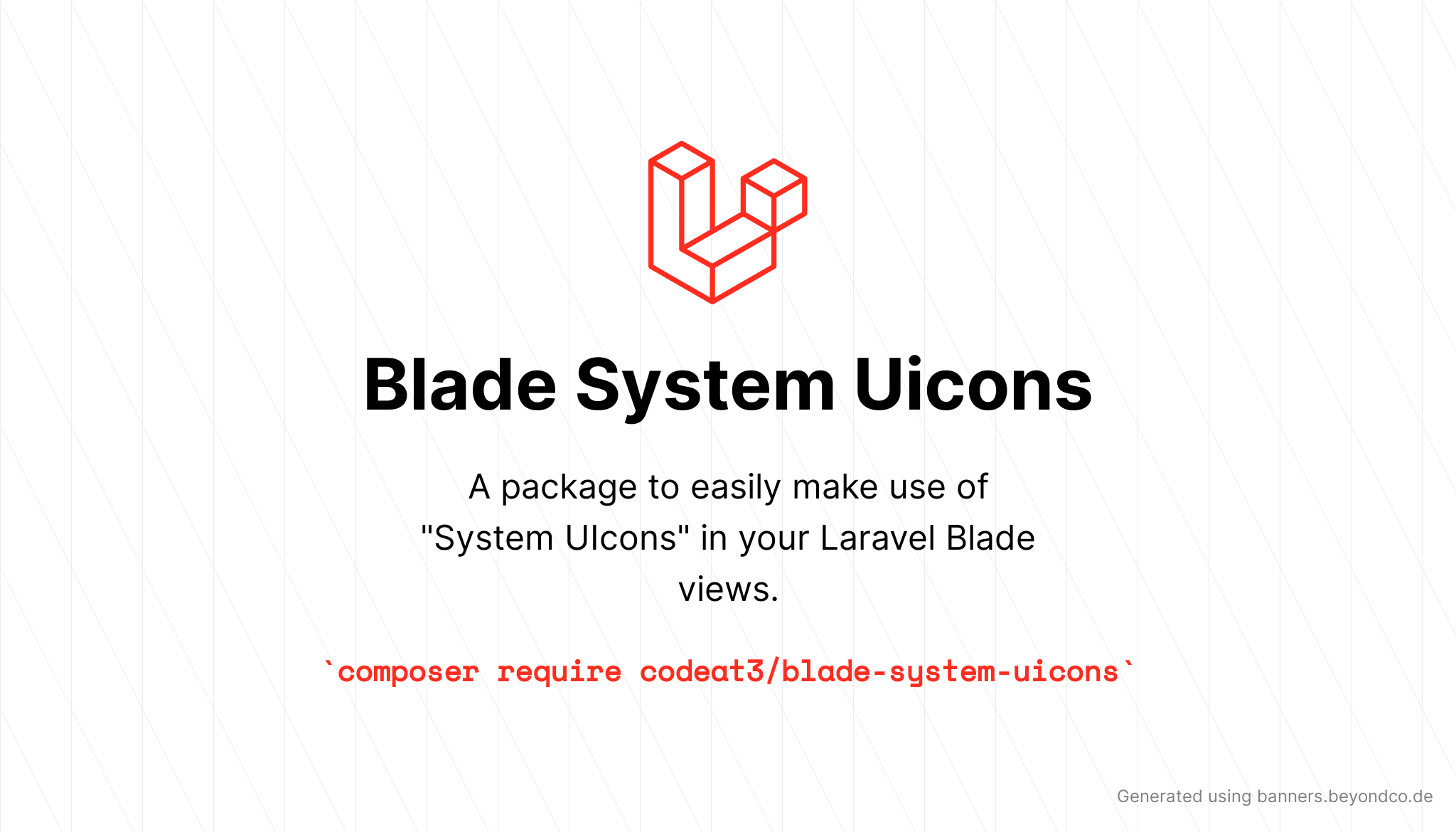 Blade System Uicons

A package to easily make use of "System UIcons" in your Laravel Blade views.

`composer require codeat3/blade-system-uicons`

Generated using banners.beyondco.de